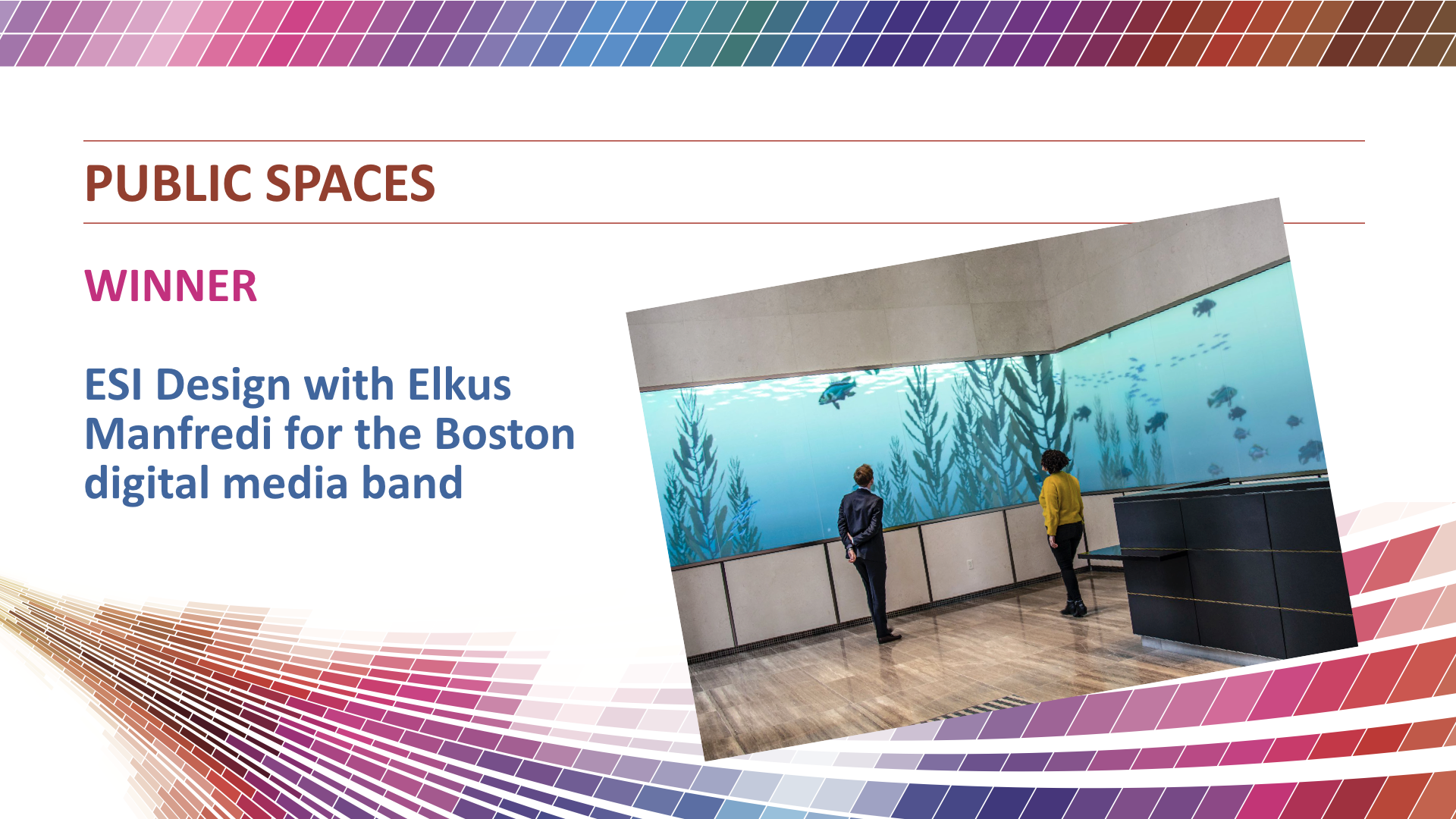 PUBLIC SPACES

WINNER

ESI Design with Elkus Manfredi for the Boston digital media band